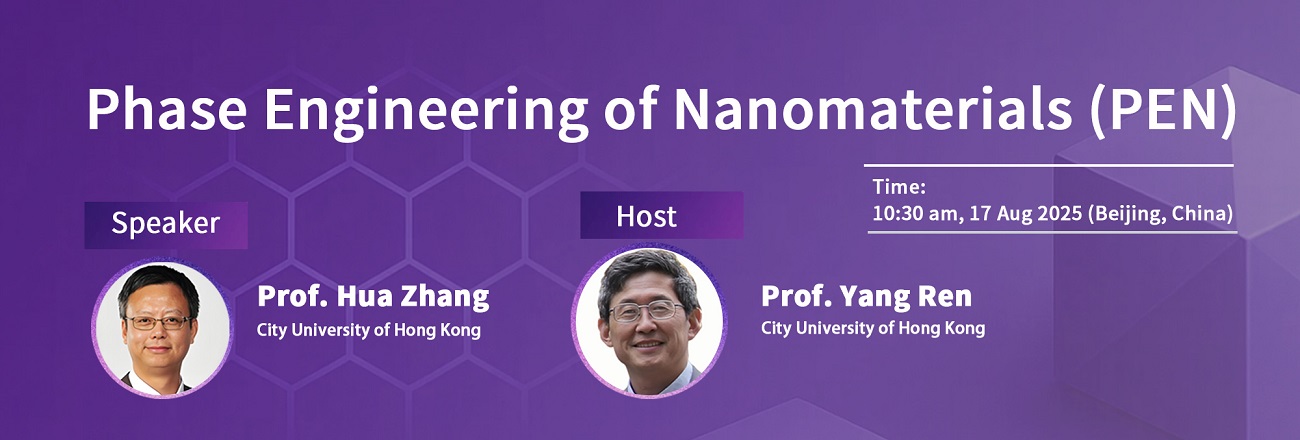 Phase Engineering of Nanomaterials (PEN)

Time:
10:30 am, 17 Aug 2025 (Beijing, China)

Speaker

Prof. Hua Zhang
City University of Hong Kong

Host

Prof. Yang Ren
City University of Hong Kong